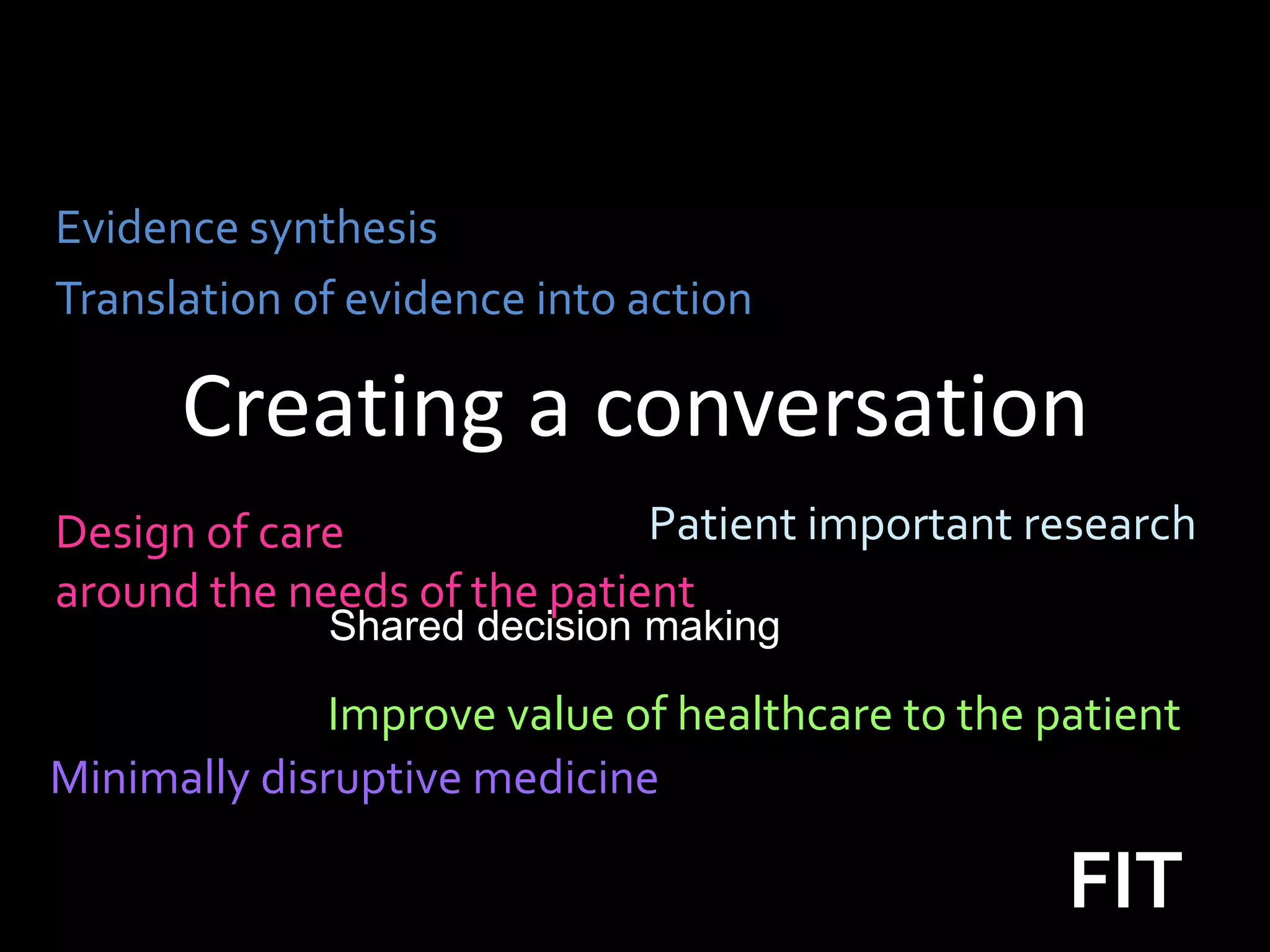 Evidence synthesis

Translation of evidence into action

Creating a conversation

Design of care
around the needs of the patient

Patient important research

Shared decision making

Improve value of healthcare to the patient

Minimally disruptive medicine

FIT